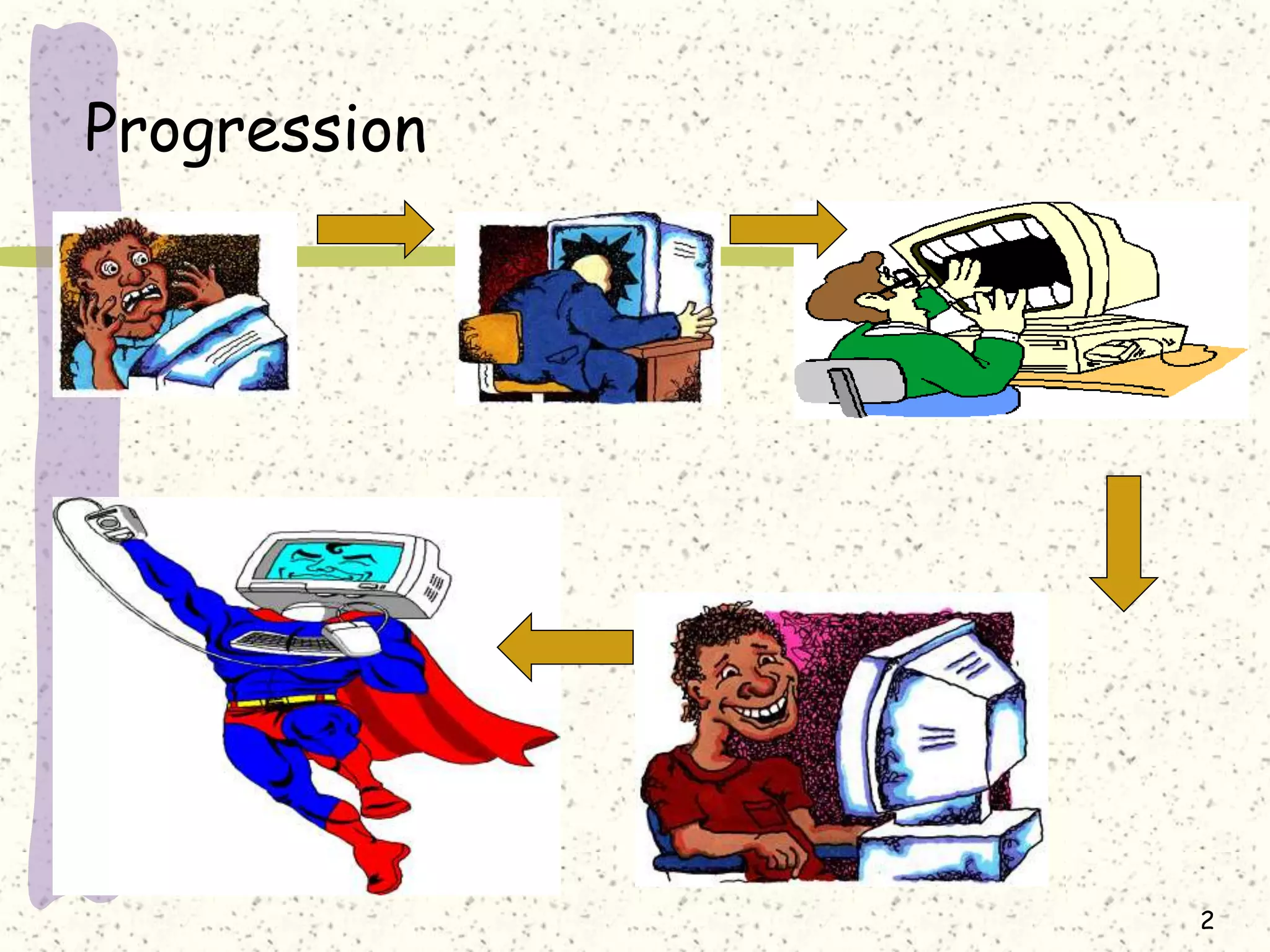 Progression

2